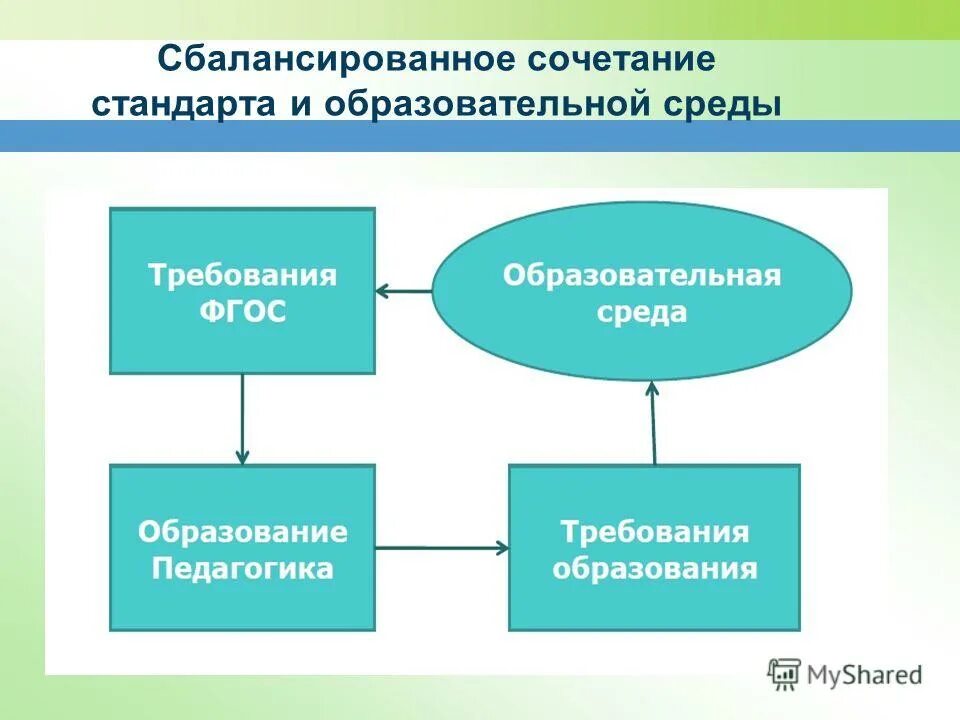 Сбалансированное сочетание стандарта и образовательной среды

Требования ФГОС

Образовательная среда

Образование Педагогика

Требования образования

MyShared